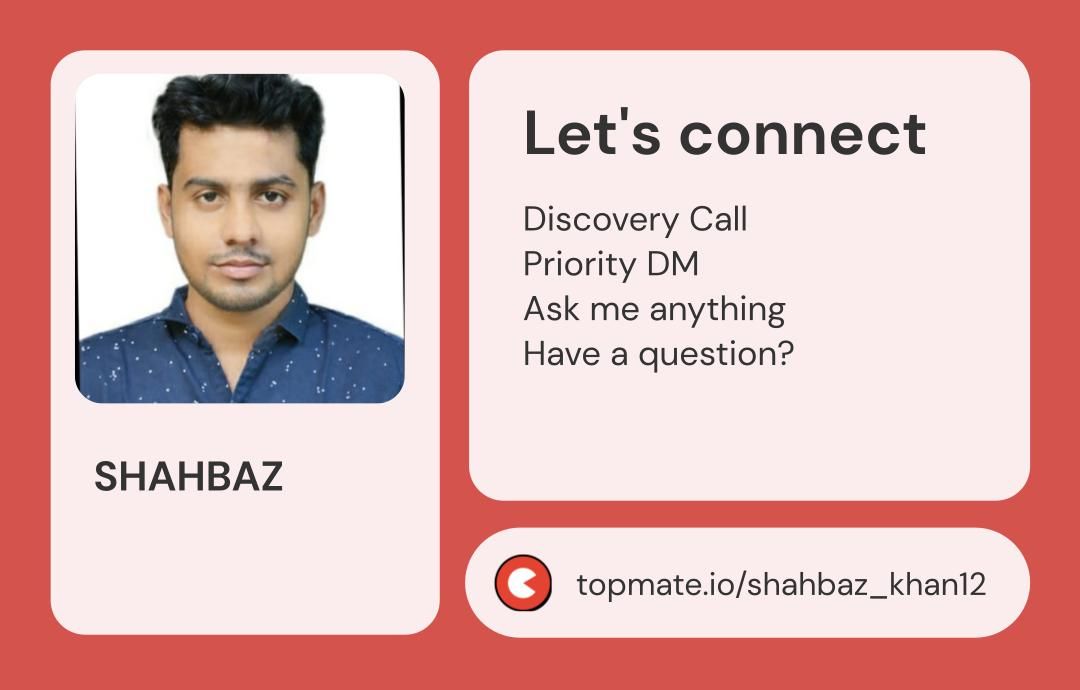 SHAHBAZ

Let's connect

Discovery Call
Priority DM
Ask me anything
Have a question?

topmate.io/shahbaz_khan12